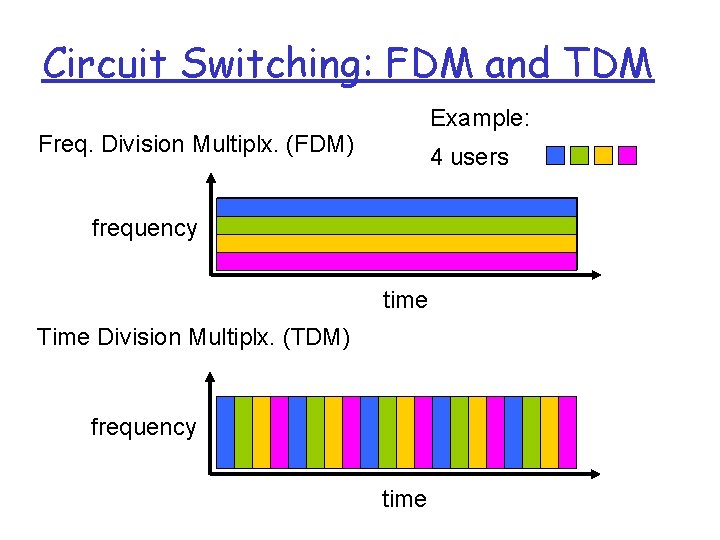 Circuit Switching: FDM and TDM

Example:

4 users

Freq. Division Multiplx. (FDM)

frequency

time

Time Division Multiplx. (TDM)

frequency

time